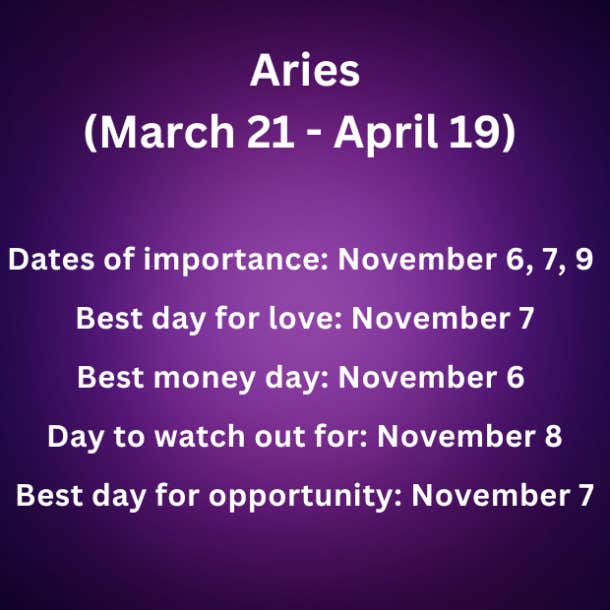 Aries
(March 21 - April 19)

Dates of importance: November 6, 7, 9

Best day for love: November 7

Best money day: November 6

Day to watch out for: November 8

Best day for opportunity: November 7